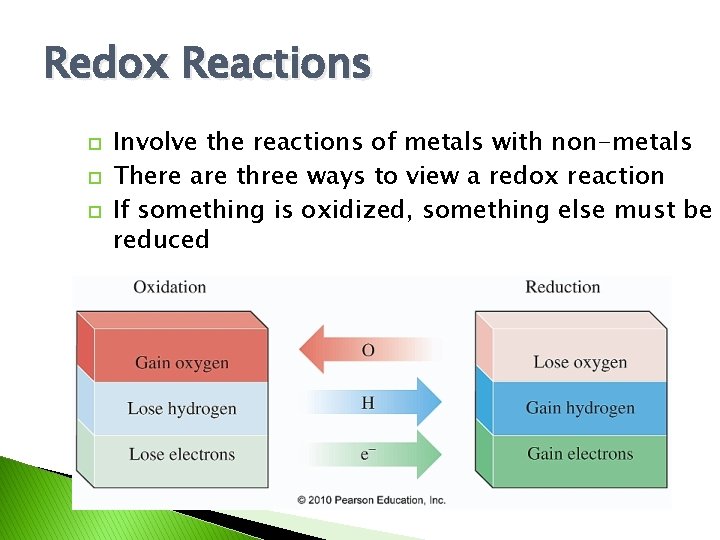 Redox Reactions

Involve the reactions of metals with non-metals
There are three ways to view a redox reaction
If something is oxidized, something else must be reduced

Oxidation

Gain oxygen
Lose hydrogen
Lose electrons

O
H
$e^-$

Reduction

Lose oxygen
Gain hydrogen
Gain electrons

© 2010 Pearson Education, Inc.